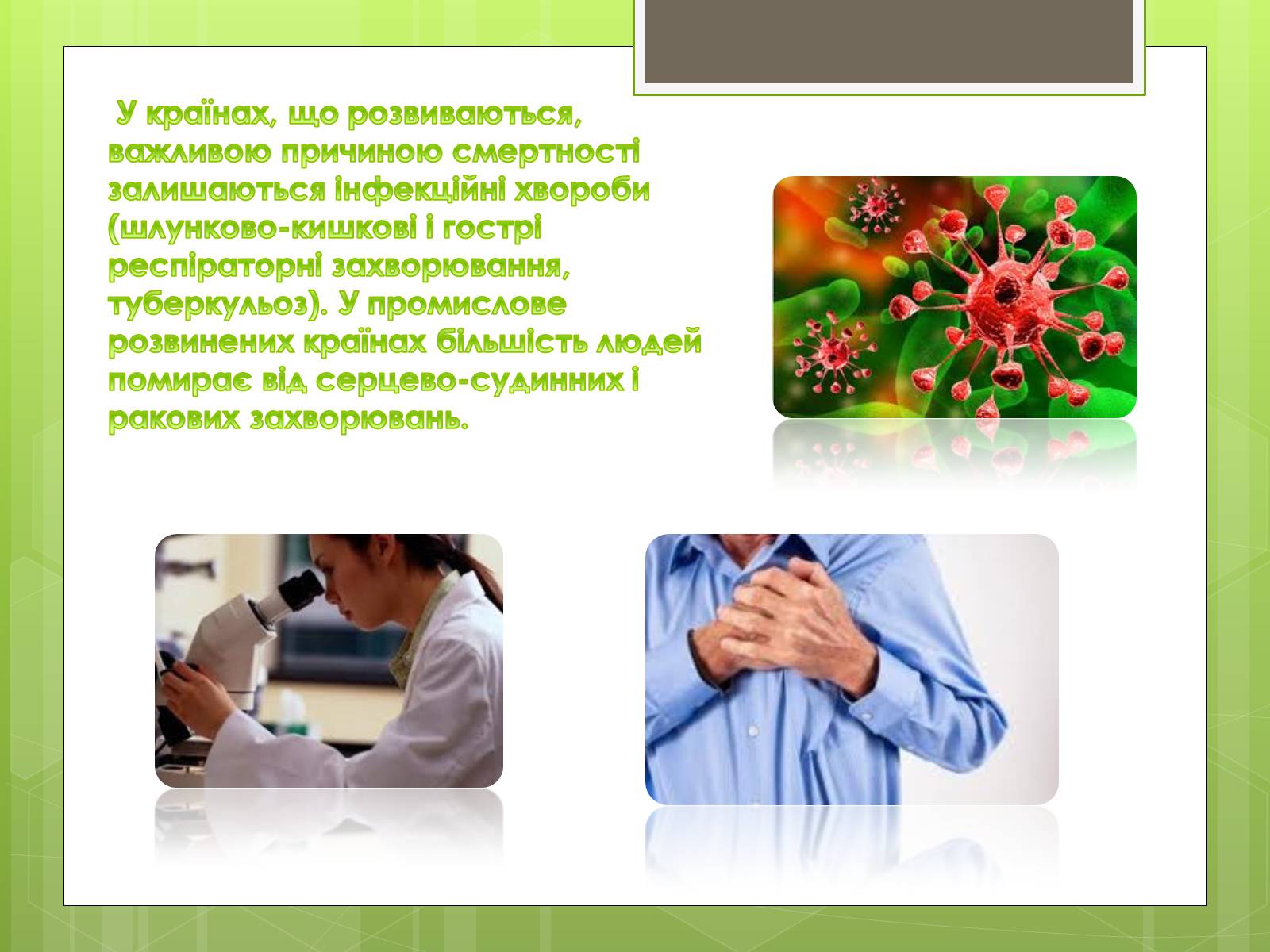 У країнах, що розвиваються, важливою причиною смертності залишаються інфекційні хвороби (шлунково-кишкові і гострі респіраторні захворювання, туберкульоз). У промислове розвинених країнах більшість людей помирає від серцево-судинних і ракових захворювань.